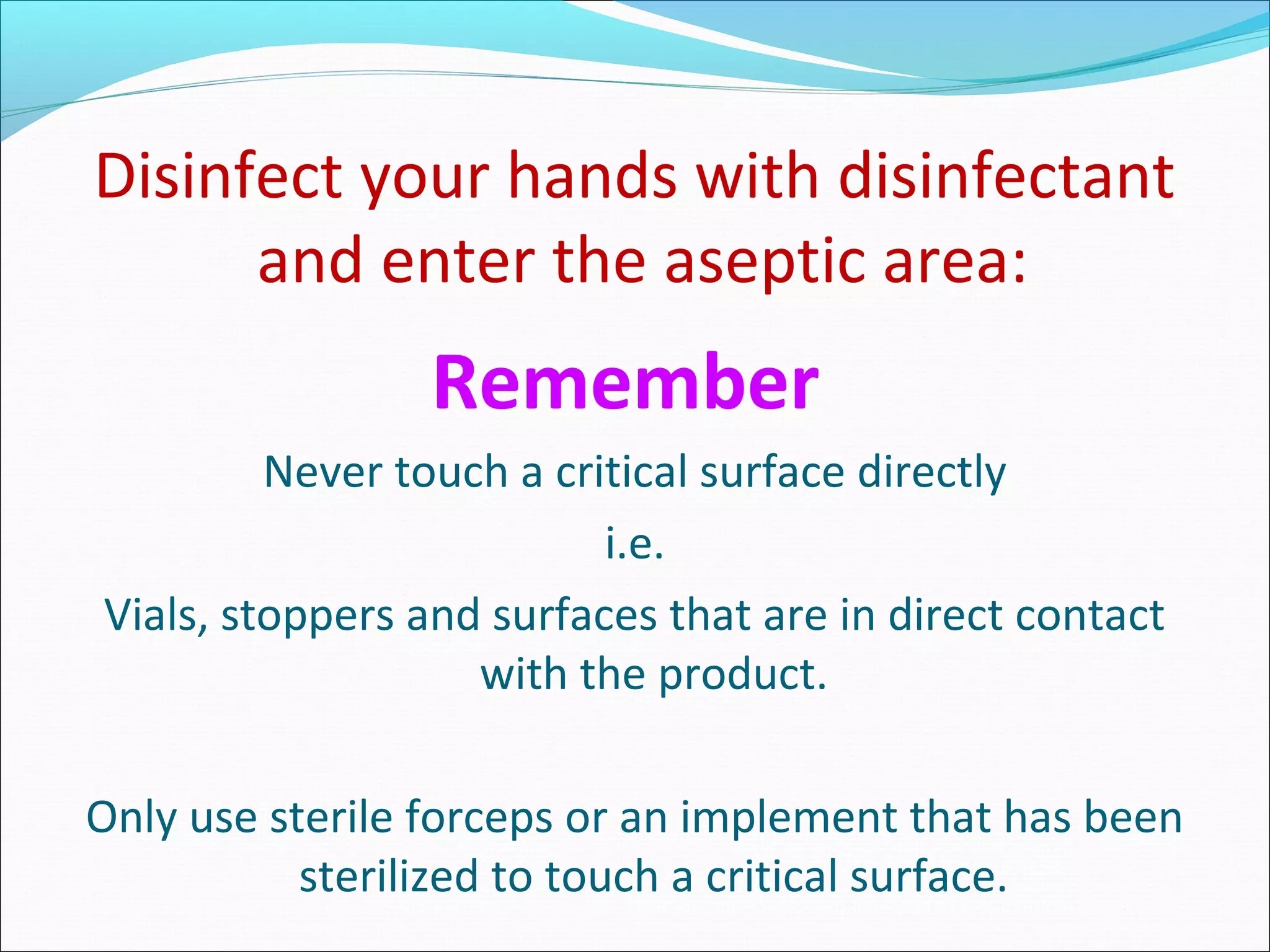 Disinfect your hands with disinfectant and enter the aseptic area:

Remember

Never touch a critical surface directly

i.e.

Vials, stoppers and surfaces that are in direct contact with the product.

Only use sterile forceps or an implement that has been sterilized to touch a critical surface.